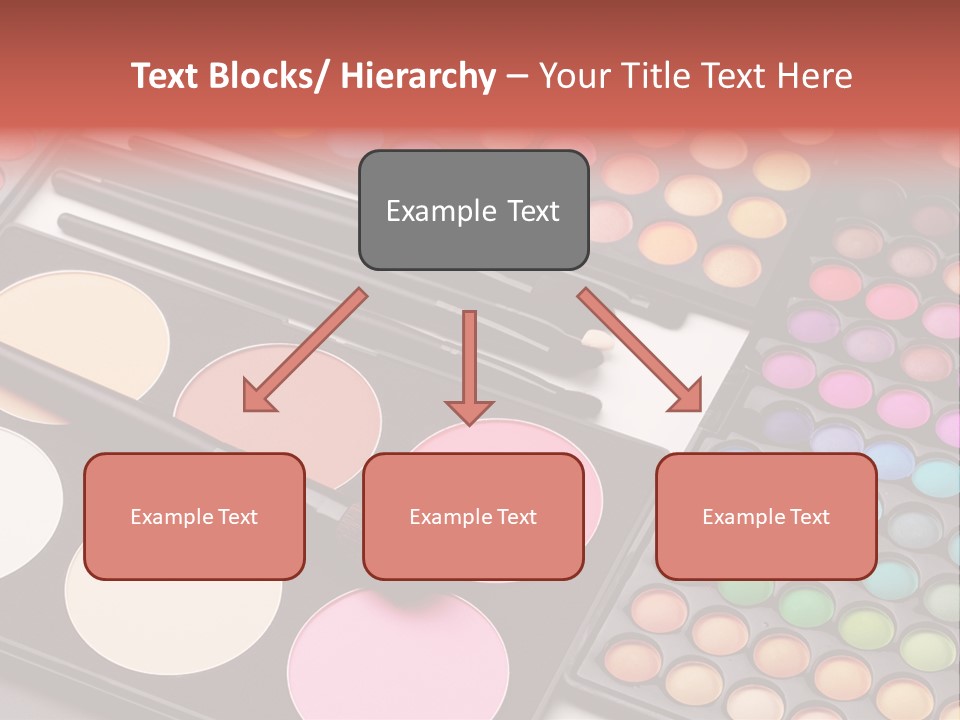 Text Blocks/ Hierarchy – Your Title Text Here

Example Text

Example Text

Example Text

Example Text